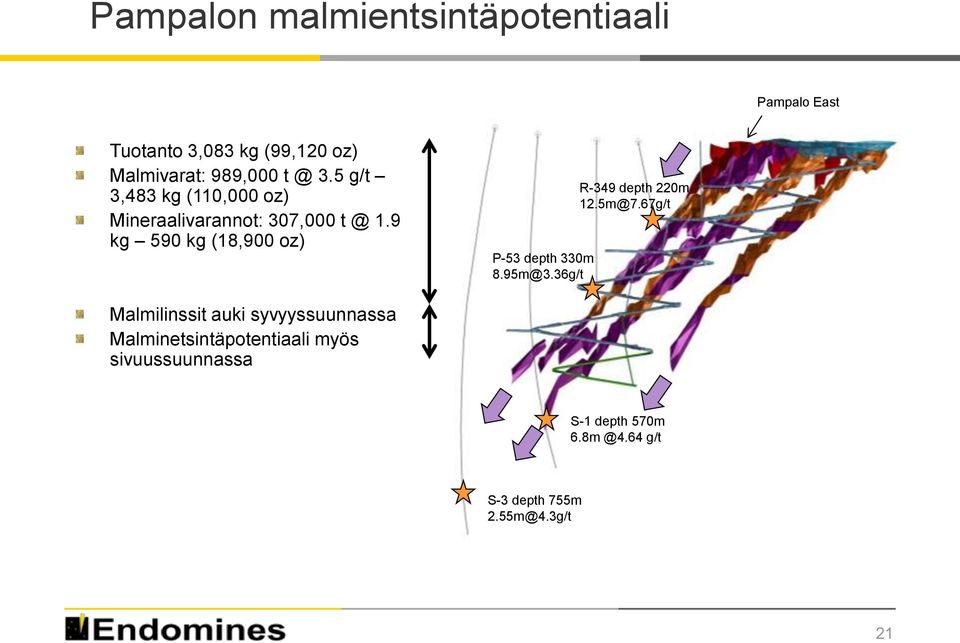 Pampalon malmientsintäpotentiaali

Tuotanto 3,083 kg (99,120 oz)

Malmivarat: 989,000 t @ 3.5 g/t – 3,483 kg (110,000 oz)

Mineraalivarannot: 307,000 t @ 1.9 kg – 590 kg (18,900 oz)

Malmilinssit auki syvyyssuunnassa

Malminetsintäpotentiaali myös sivuussuunnassa

Pampalo East

R-349 depth 220m
12.5m@7.67g/t

P-53 depth 330m
8.95m@3.36g/t

S-1 depth 570m
6.8m @4.64 g/t

S-3 depth 755m
2.55m@4.3g/t

Endomines

21